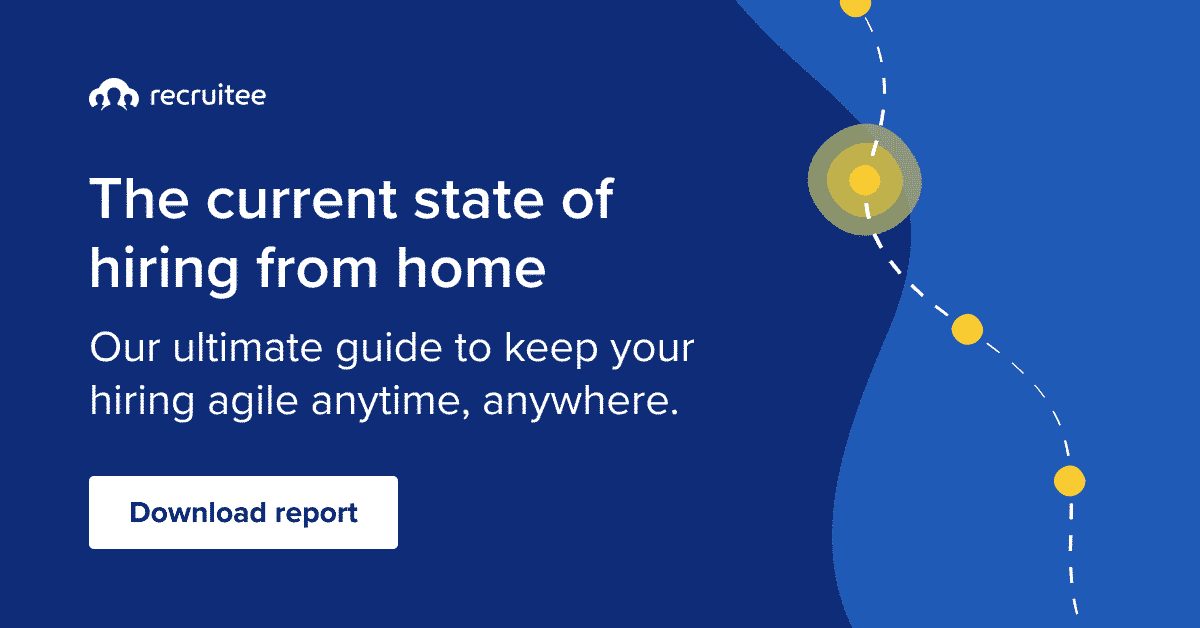 recruitee

The current state of hiring from home

Our ultimate guide to keep your hiring agile anytime, anywhere.

Download report